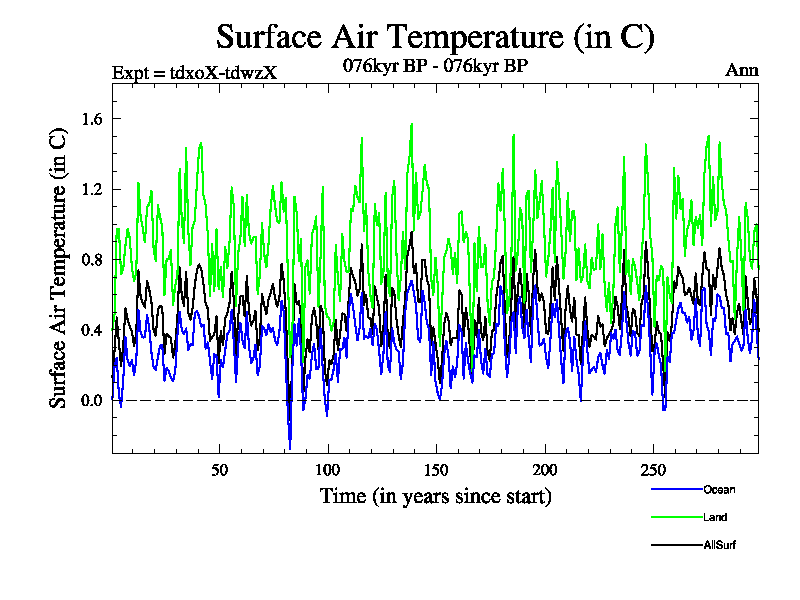 Surface Air Temperature (in C)

Expt = tdxoX-tdwzX
076kyr BP - 076kyr BP
Ann

Surface Air Temperature (in C)

1.6
1.2
0.8
0.4
0.0

50
100
150
200
250

Time (in years since start)

Ocean
Land
AllSurf